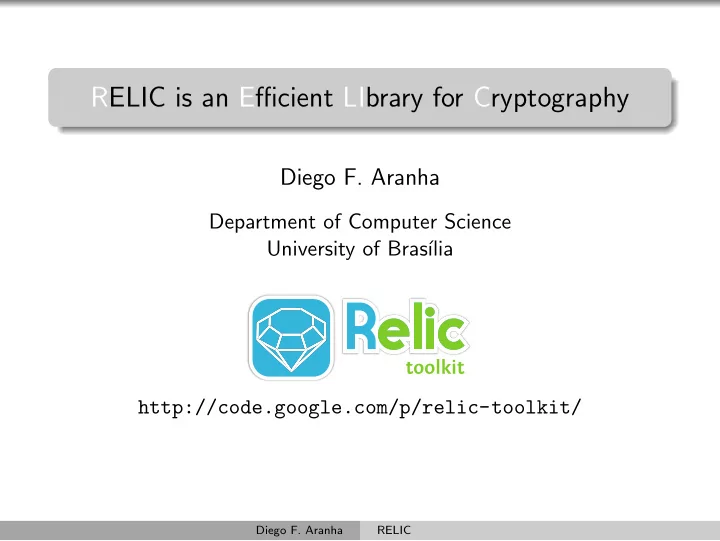 RELIC is an Efficient LIbrary for Cryptography

Diego F. Aranha

Department of Computer Science
University of Brasília

Relic
toolkit

http://code.google.com/p/relic-toolkit/

Diego F. Aranha RELIC